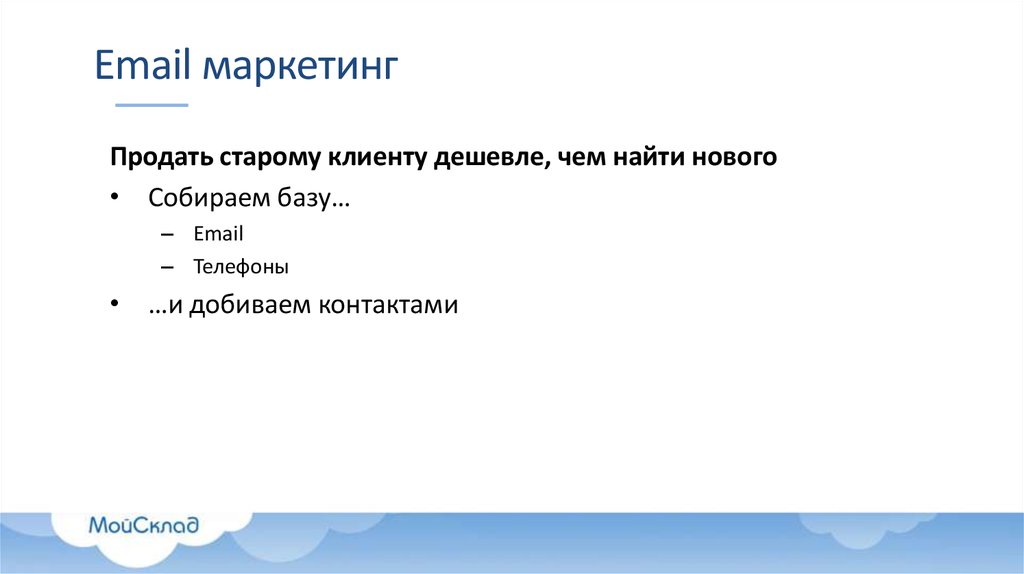 Email маркетинг

Продать старому клиенту дешевле, чем найти нового

• Собираем базу…
  – Email
  – Телефоны
• …и добиваем контактами

МойСклад